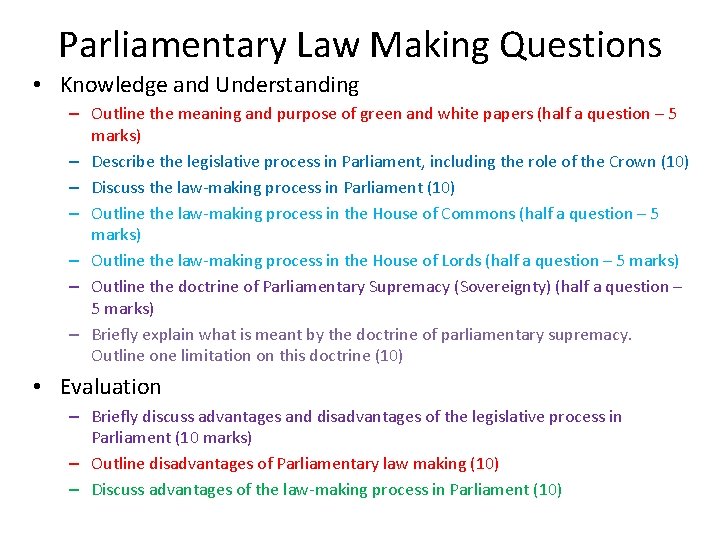 Parliamentary Law Making Questions

• Knowledge and Understanding

– Outline the meaning and purpose of green and white papers (half a question – 5 marks)

– Describe the legislative process in Parliament, including the role of the Crown (10)

– Discuss the law-making process in Parliament (10)

– Outline the law-making process in the House of Commons (half a question – 5 marks)

– Outline the law-making process in the House of Lords (half a question – 5 marks)

– Outline the doctrine of Parliamentary Supremacy (Sovereignty) (half a question – 5 marks)

– Briefly explain what is meant by the doctrine of parliamentary supremacy. Outline one limitation on this doctrine (10)

• Evaluation

– Briefly discuss advantages and disadvantages of the legislative process in Parliament (10 marks)

– Outline disadvantages of Parliamentary law making (10)

– Discuss advantages of the law-making process in Parliament (10)